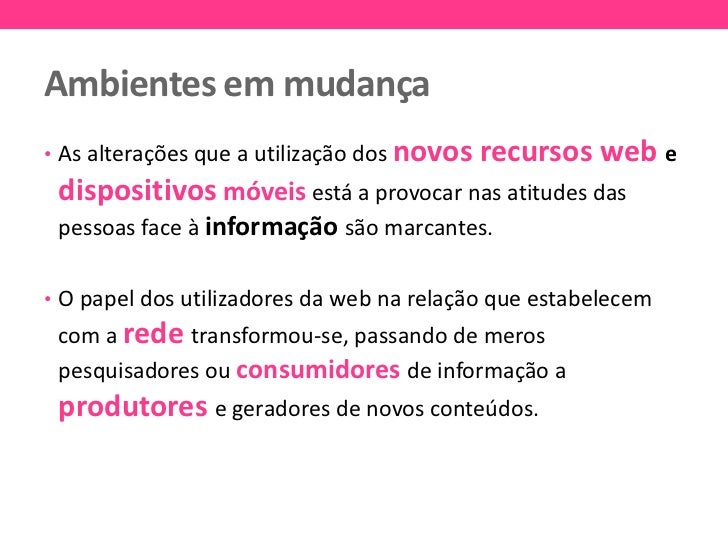 Ambientes em mudança

• As alterações que a utilização dos novos recursos web e dispositivos móveis está a provocar nas atitudes das pessoas face à informação são marcantes.

• O papel dos utilizadores da web na relação que estabelecem com a rede transformou-se, passando de meros pesquisadores ou consumidores de informação a produtores e geradores de novos conteúdos.